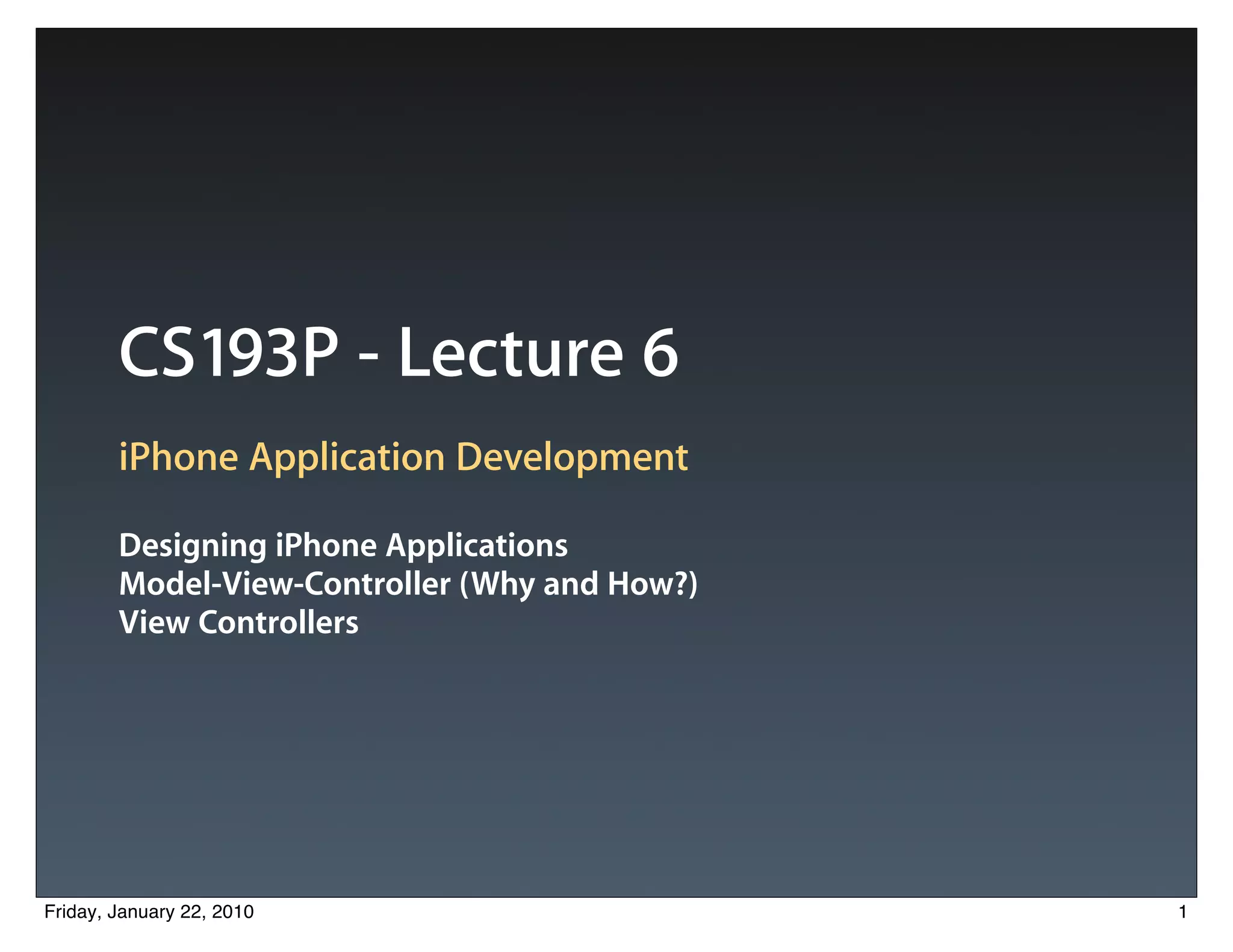 CS193P - Lecture 6

iPhone Application Development

Designing iPhone Applications
Model-View-Controller (Why and How?)
View Controllers

Friday, January 22, 2010

1